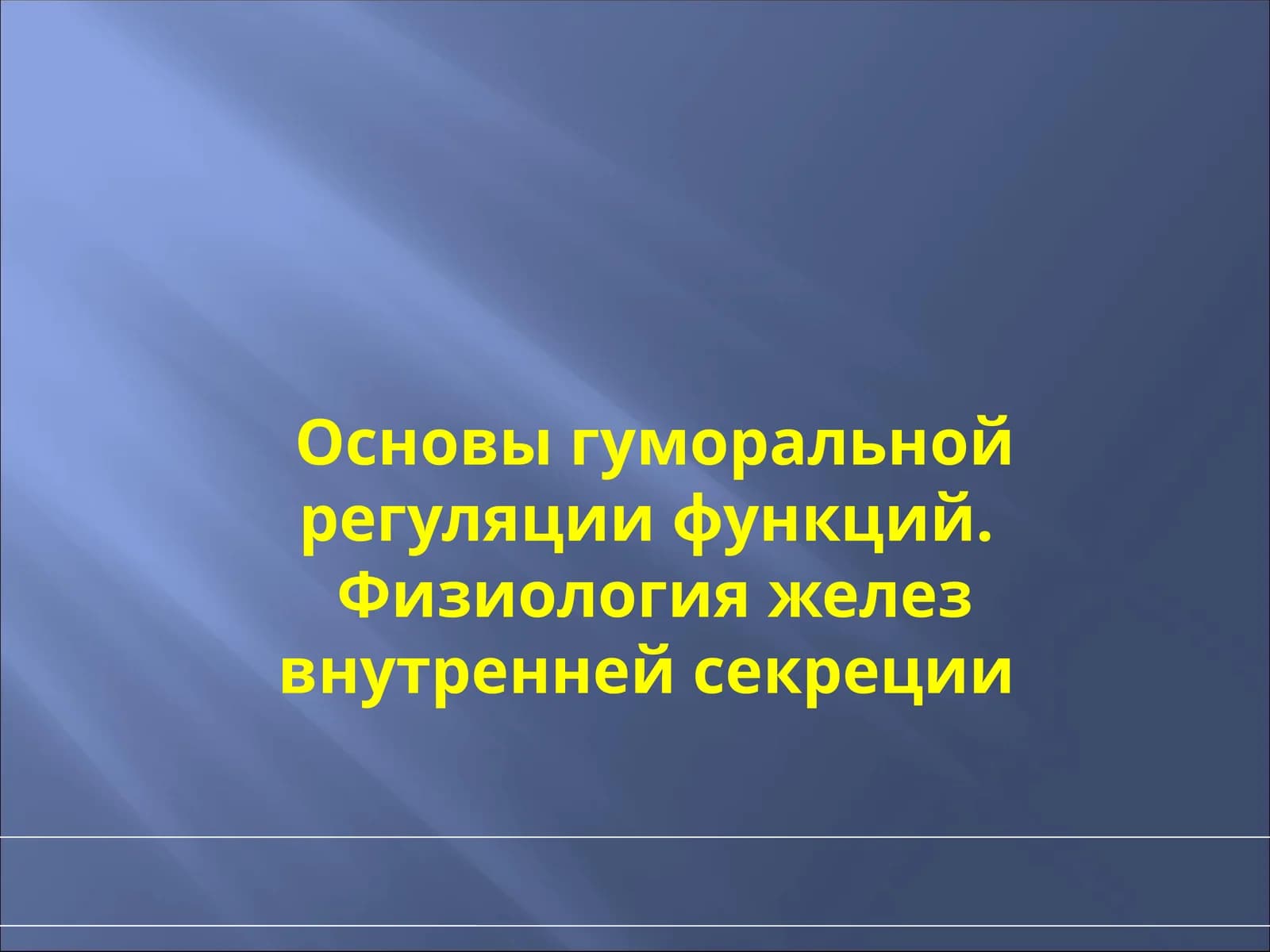 Основы гуморальной регуляции функций. Физиология желез внутренней секреции